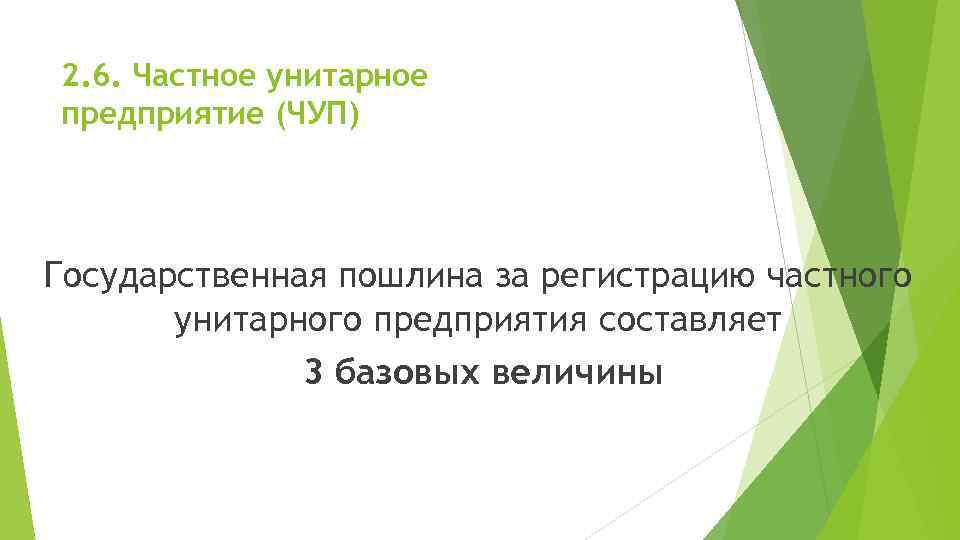 2.6. Частное унитарное предприятие (ЧУП)

Государственная пошлина за регистрацию частного унитарного предприятия составляет

3 базовых величины